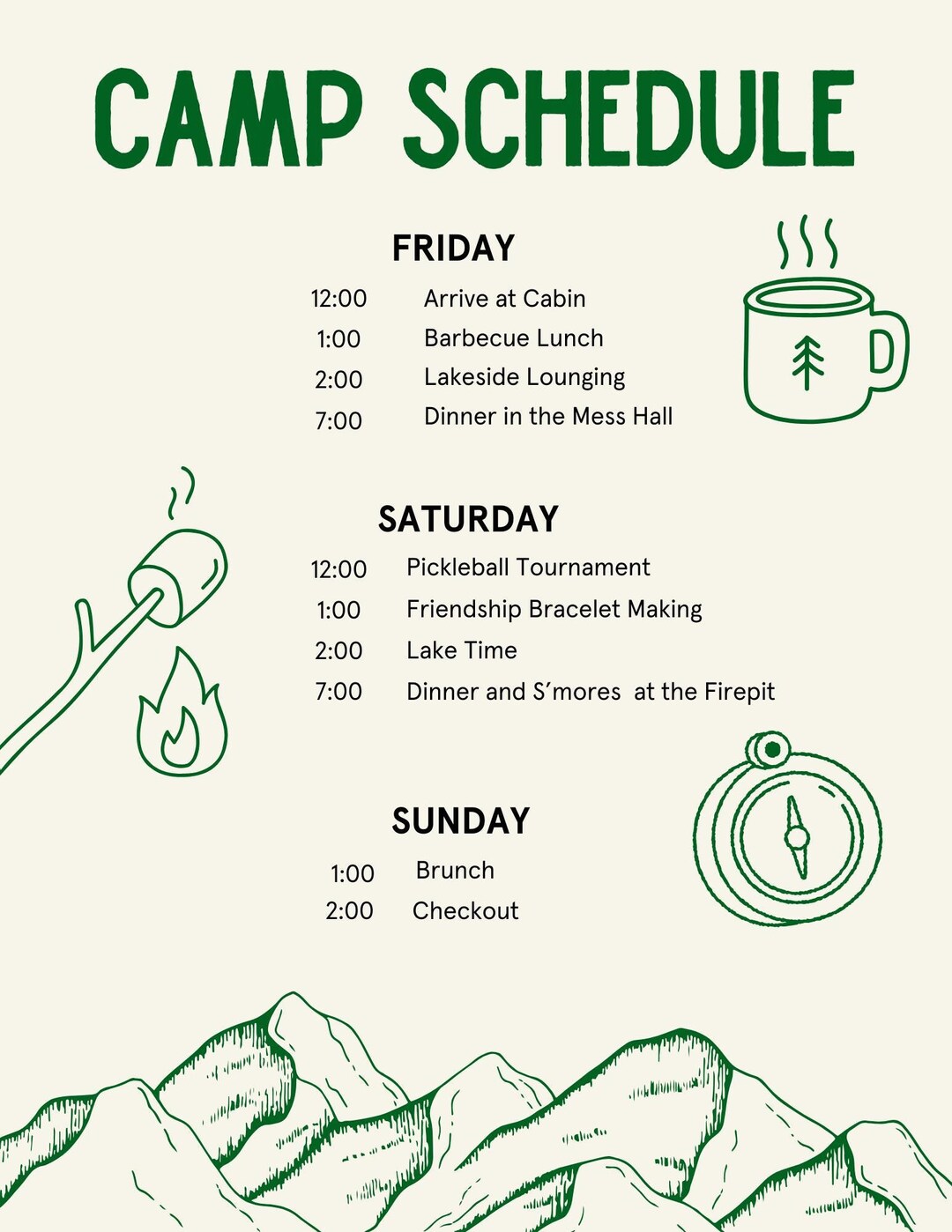 CAMP SCHEDULE

FRIDAY

12:00 Arrive at Cabin
1:00 Barbecue Lunch
2:00 Lakeside Lounging
7:00 Dinner in the Mess Hall

SATURDAY

12:00 Pickleball Tournament
1:00 Friendship Bracelet Making
2:00 Lake Time
7:00 Dinner and S'mores at the Firepit

SUNDAY

1:00 Brunch
2:00 Checkout